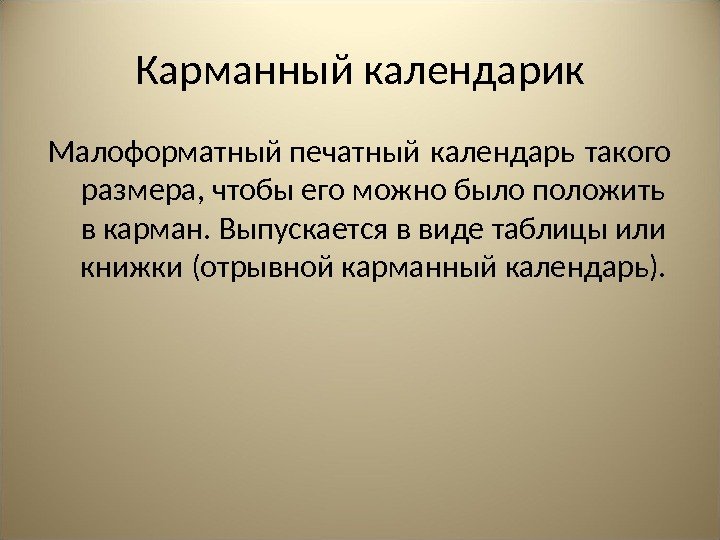 Карманный календарик

Малоформатный печатный календарь такого размера, чтобы его можно было положить в карман. Выпускается в виде таблицы или книжки (отрывной карманный календарь).